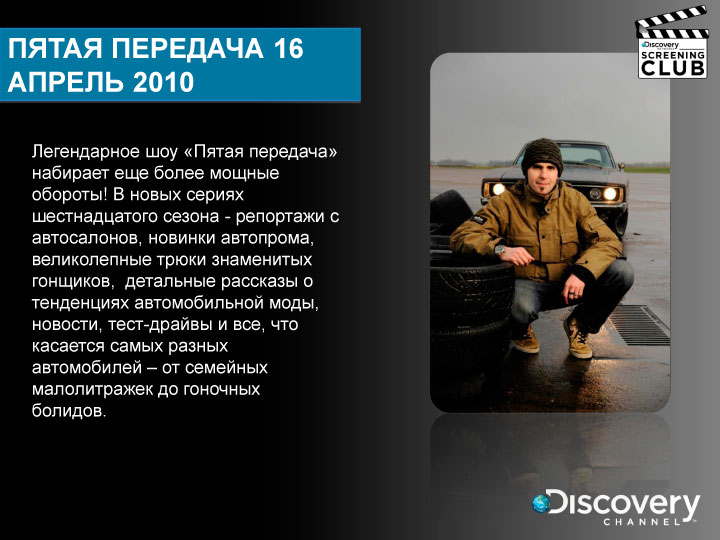 ПЯТАЯ ПЕРЕДАЧА 16
АПРЕЛЬ 2010

Discovery SCREENING CLUB

Легендарное шоу «Пятая передача» набирает еще более мощные обороты! В новых сериях шестнадцатого сезона - репортажи с автосалонов, новинки автопрома, великолепные трюки знаменитых гонщиков, детальные рассказы о тенденциях автомобильной моды, новости, тест-драйвы и все, что касается самых разных автомобилей – от семейных малолитражек до гоночных болидов.

Discovery CHANNEL